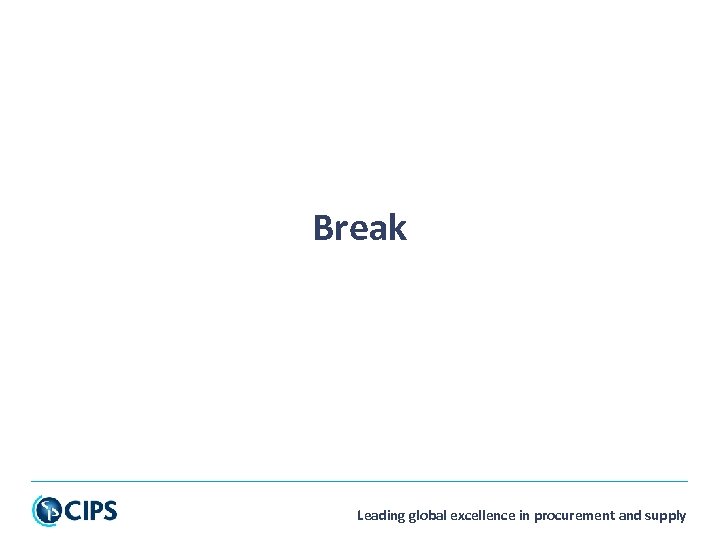 Break

CIPS

Leading global excellence in procurement and supply